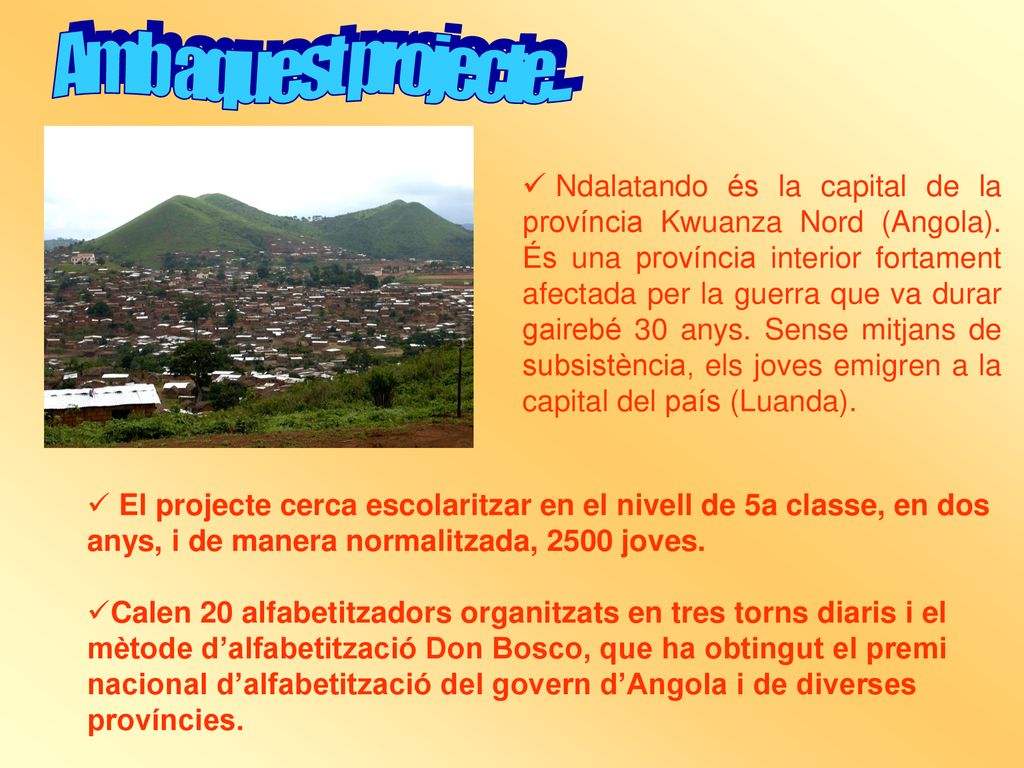 Amb aquest projecte...

✓ Ndalatando és la capital de la província Kwuanza Nord (Angola). És una província interior fortament afectada per la guerra que va durar gairebé 30 anys. Sense mitjans de subsistència, els joves emigren a la capital del país (Luanda).

✓ El projecte cerca escolaritzar en el nivell de 5a classe, en dos anys, i de manera normalitzada, 2500 joves.

✓Calen 20 alfabetitzadors organitzats en tres torns diaris i el mètode d'alfabetització Don Bosco, que ha obtingut el premi nacional d'alfabetització del govern d'Angola i de diverses províncies.